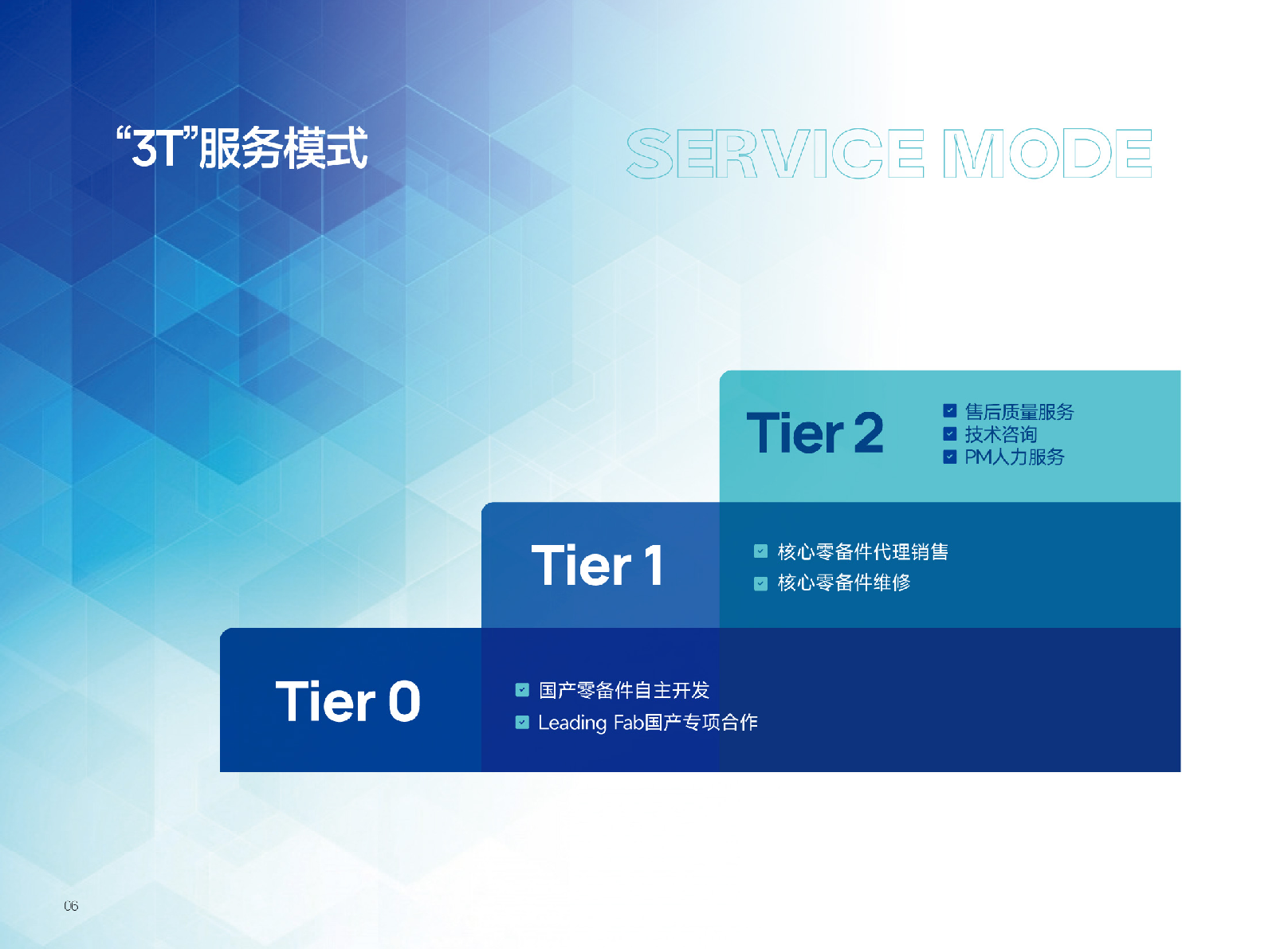 “3T”服务模式

SERVICE MODE

Tier 2

售后质量服务
技术咨询
PM人力服务

Tier 1

核心零备件代理销售
核心零备件维修

Tier 0

国产零备件自主开发
Leading Fab国产专项合作

06